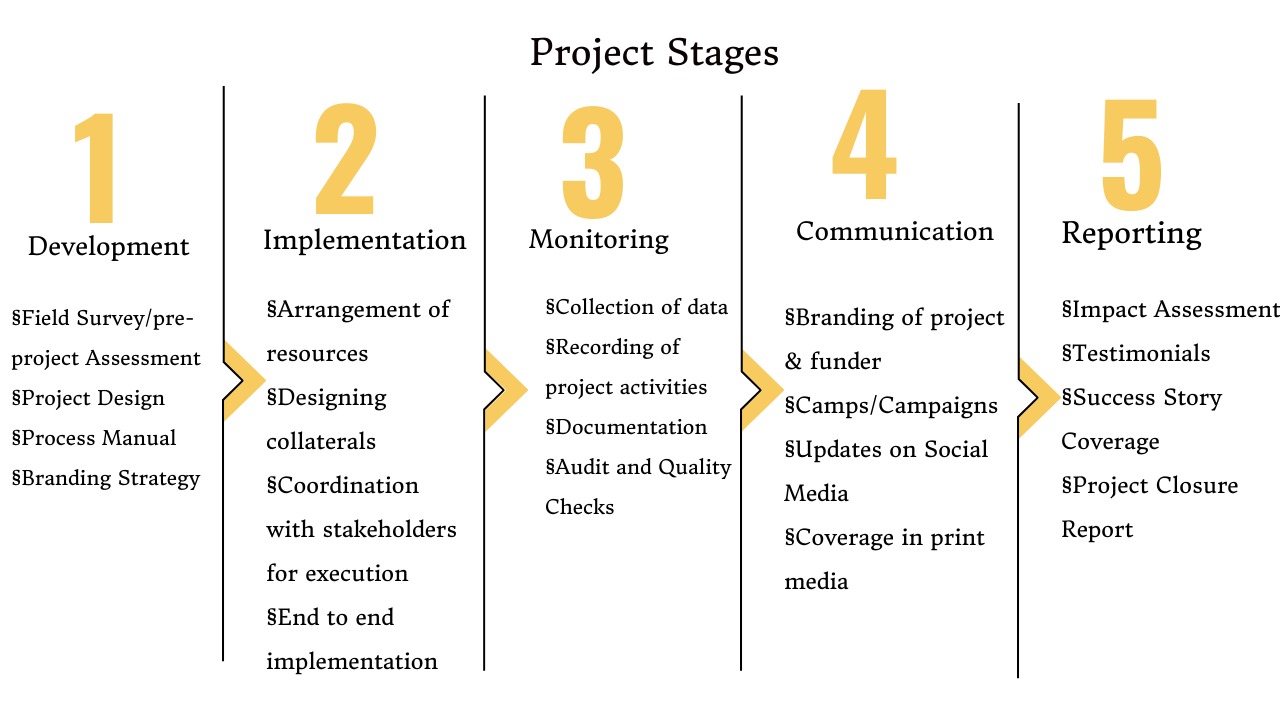 Project Stages

1

Development

§Field Survey/pre-project Assessment
§Project Design
§Process Manual
§Branding Strategy

2

Implementation

§Arrangement of resources
§Designing collaterals
§Coordination with stakeholders for execution
§End to end implementation

3

Monitoring

§Collection of data
§Recording of project activities
§Documentation
§Audit and Quality Checks

4

Communication

§Branding of project & funder
§Camps/Campaigns
§Updates on Social Media
§Coverage in print media

5

Reporting

§Impact Assessment
§Testimonials
§Success Story Coverage
§Project Closure Report